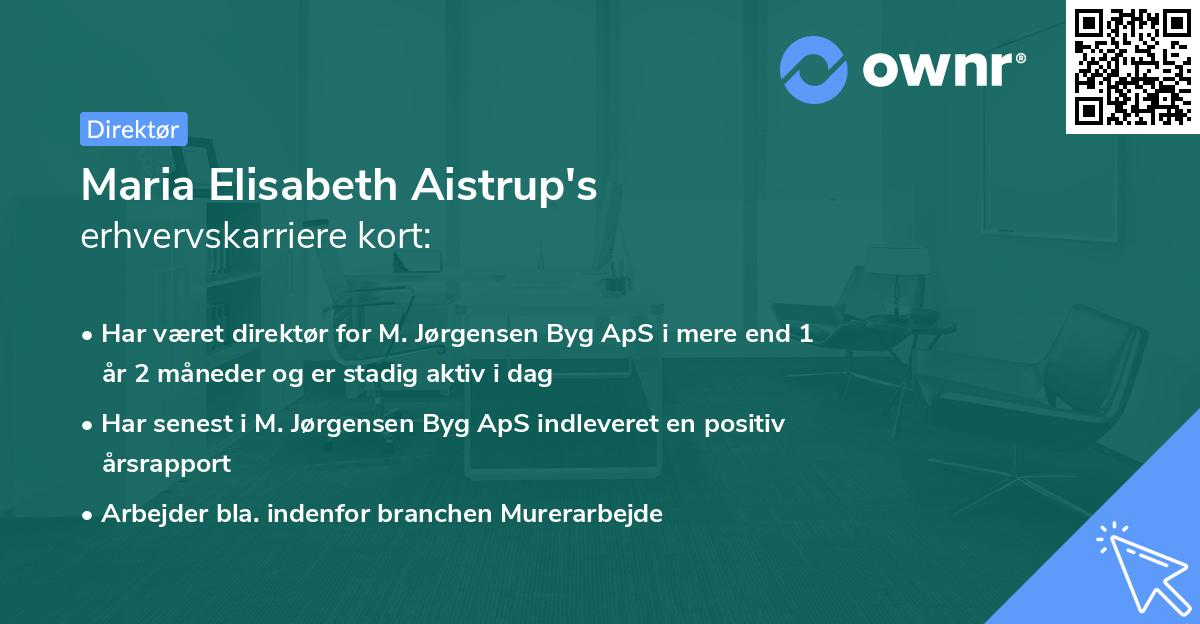 ownr®

Direktør

Maria Elisabeth Aistrup's
erhvervskarriere kort:

• Har været direktør for M. Jørgensen Byg ApS i mere end 1 år 2 måneder og er stadig aktiv i dag
• Har senest i M. Jørgensen Byg ApS indleveret en positiv årsrapport
• Arbejder bla. indenfor branchen Murerarbejde